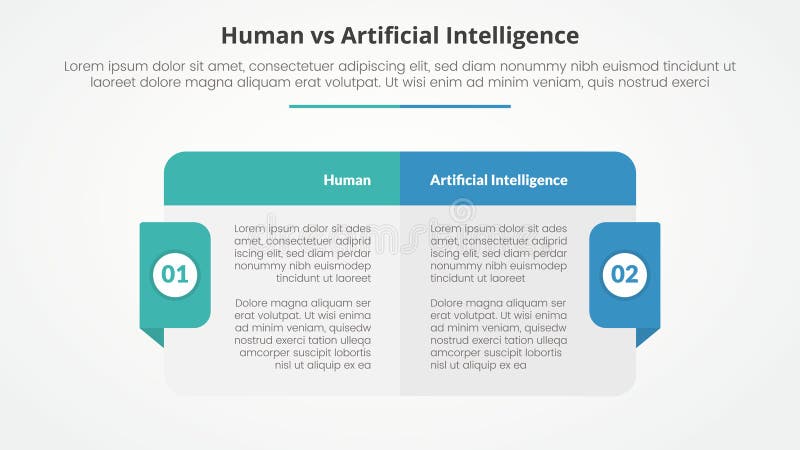 Human vs Artificial Intelligence

Lorem ipsum dolor sit amet, consectetuer adipiscing elit, sed diam nonummy nibh euismod tincidunt ut laoreet dolore magna aliquam erat volutpat. Ut wisi enim ad minim veniam, quis nostrud exerci

Human

01

Lorem ipsum dolor sit ades amet, consectetuer adiprid iscing elit, sed diam perdor nonummy nibh euismodep tincidunt ut laoreet

Dolore magna aliquam ser erat volutpat. Ut wisi enima ad minim veniam, quisedw nostrud exerci tation ulleqa amcorper suscipit lobortis nisl ut aliquip ex ea

Artificial Intelligence

02

Lorem ipsum dolor sit ades amet, consectetuer adiprid iscing elit, sed diam perdar nonummy nibh euismodep tincidunt ut laoreet

Dolore magna aliquam ser erat volutpat. Ut wisi enima ad minim veniam, quisedw nostrud exerci tation ulleqa amcorper suscipit lobortis nisl ut aliquip ex ea